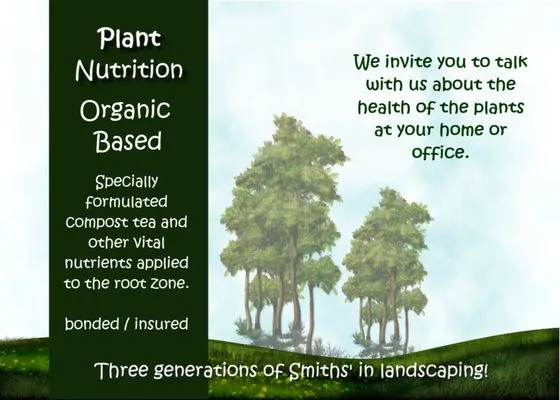 Plant Nutrition

Organic Based

Specially formulated compost tea and other vital nutrients applied to the root zone.

bonded / insured

We invite you to talk with us about the health of the plants at your home or office.

Three generations of Smiths' in landscaping!